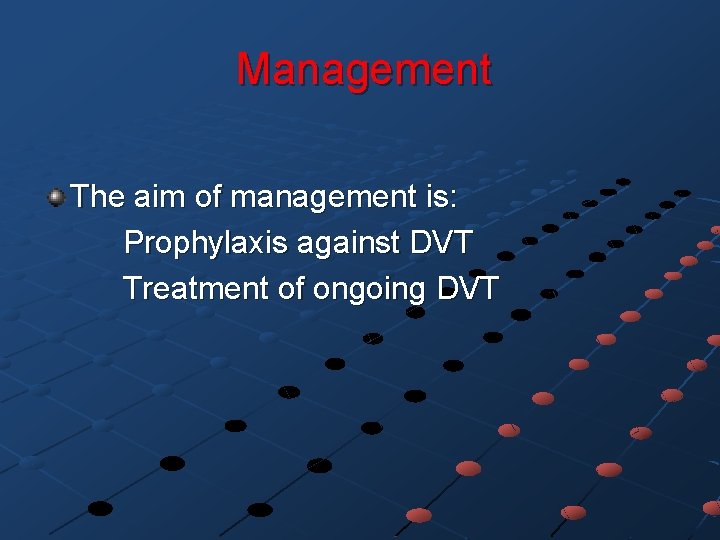 Management

The aim of management is:
Prophylaxis against DVT
Treatment of ongoing DVT